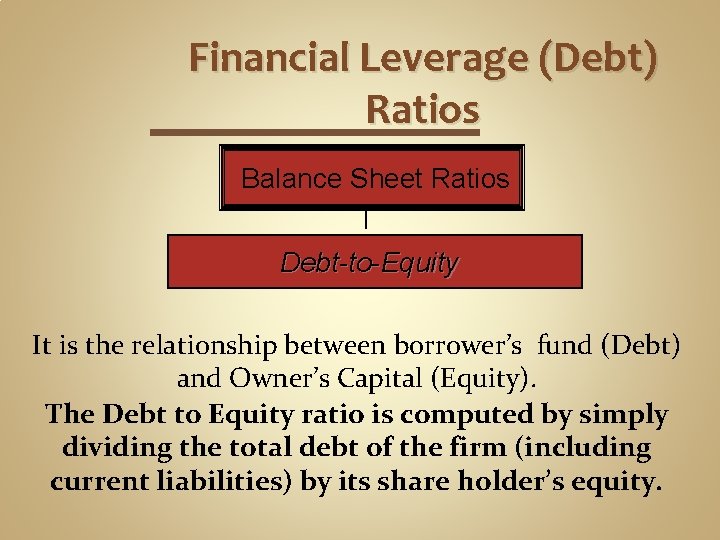 Financial Leverage (Debt) Ratios

Balance Sheet Ratios

Debt-to-Equity

It is the relationship between borrower's fund (Debt) and Owner's Capital (Equity).

The Debt to Equity ratio is computed by simply dividing the total debt of the firm (including current liabilities) by its share holder's equity.